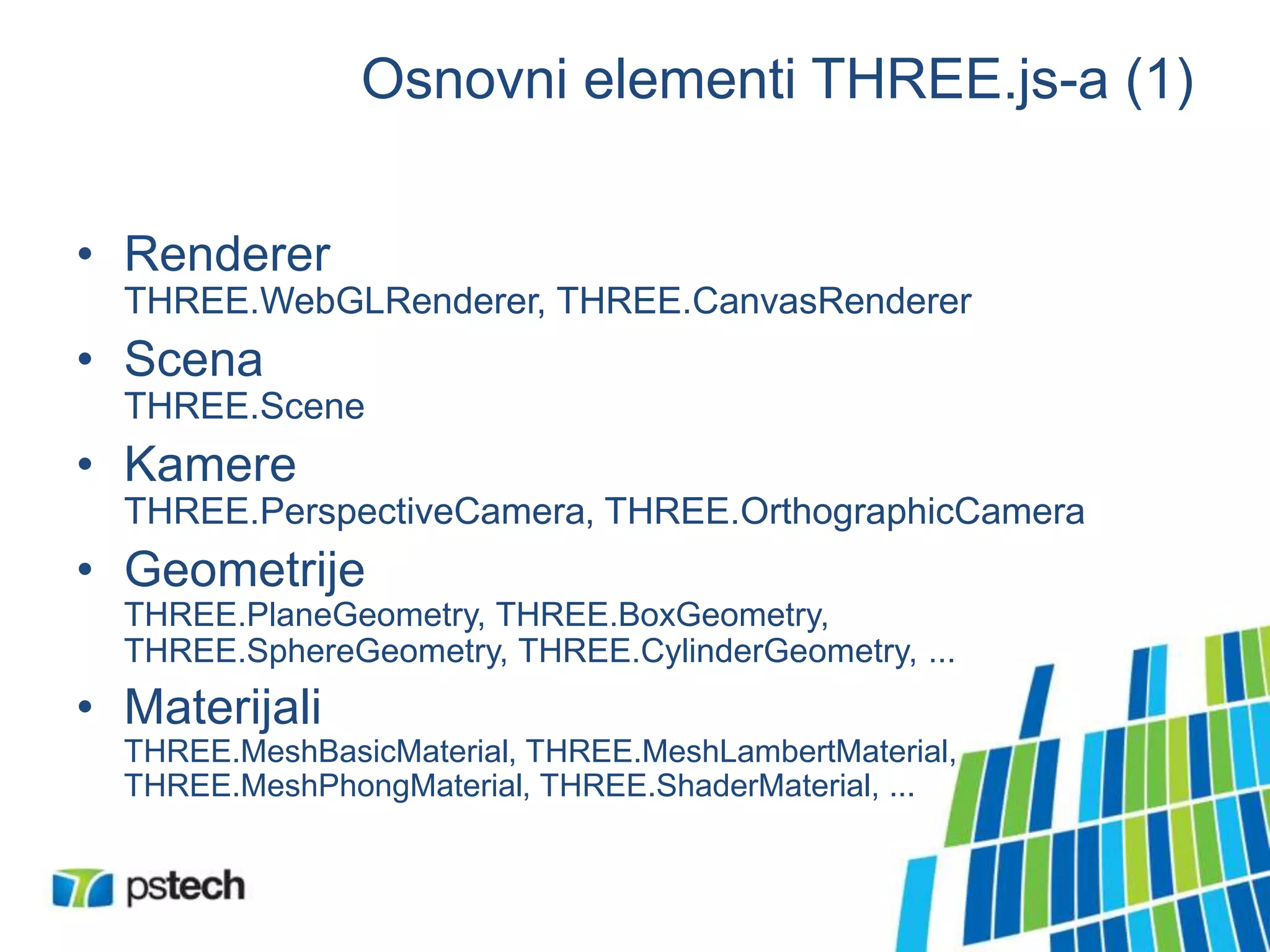 Osnovni elementi THREE.js-a (1)

• Renderer
THREE.WebGLRenderer, THREE.CanvasRenderer

• Scena
THREE.Scene

• Kamere
THREE.PerspectiveCamera, THREE.OrthographicCamera

• Geometrije
THREE.PlaneGeometry, THREE.BoxGeometry, THREE.SphereGeometry, THREE.CylinderGeometry, ...

• Materijali
THREE.MeshBasicMaterial, THREE.MeshLambertMaterial, THREE.MeshPhongMaterial, THREE.ShaderMaterial, ...

pstech